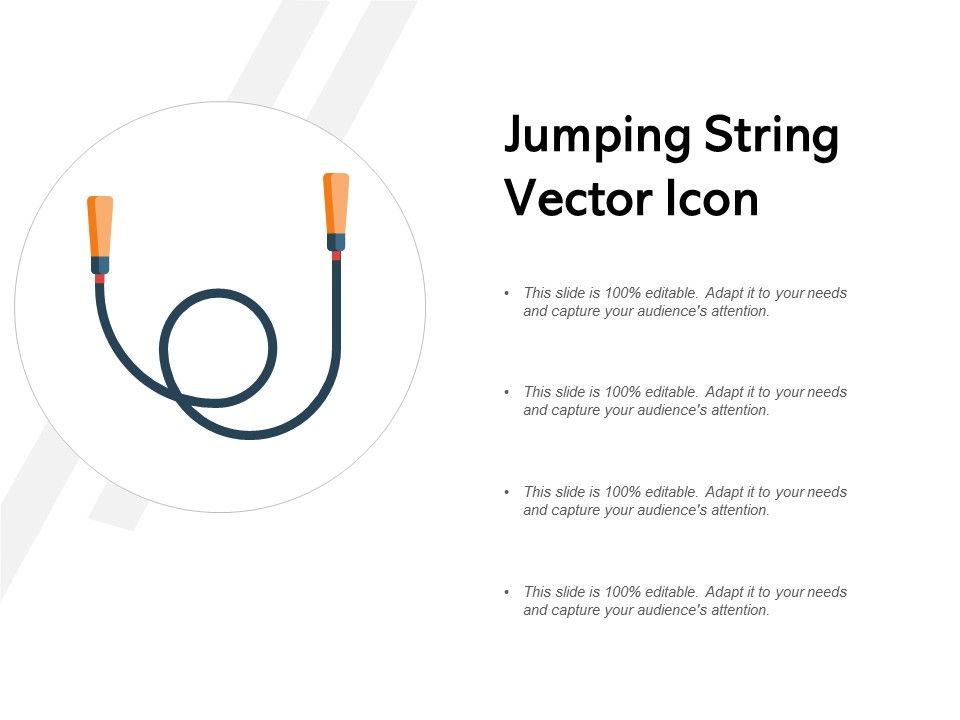 Jumping String Vector Icon

• This slide is 100% editable. Adapt it to your needs and capture your audience's attention.

• This slide is 100% editable. Adapt it to your needs and capture your audience's attention.

• This slide is 100% editable. Adapt it to your needs and capture your audience's attention.

• This slide is 100% editable. Adapt it to your needs and capture your audience's attention.